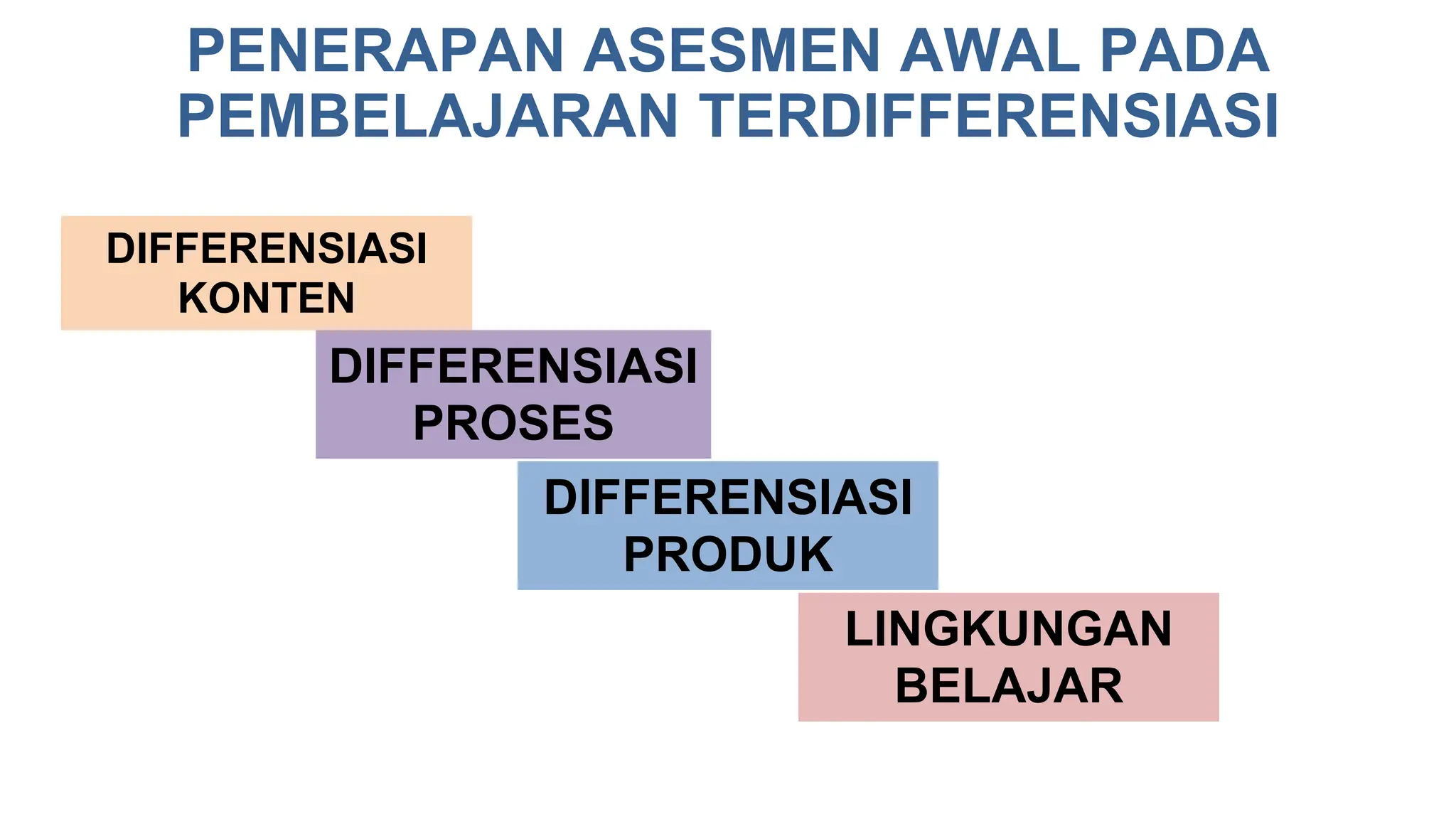 PENERAPAN ASESMEN AWAL PADA PEMBELAJARAN TERDIFFERENSIASI

DIFFERENSIASI KONTEN

DIFFERENSIASI PROSES

DIFFERENSIASI PRODUK

LINGKUNGAN BELAJAR